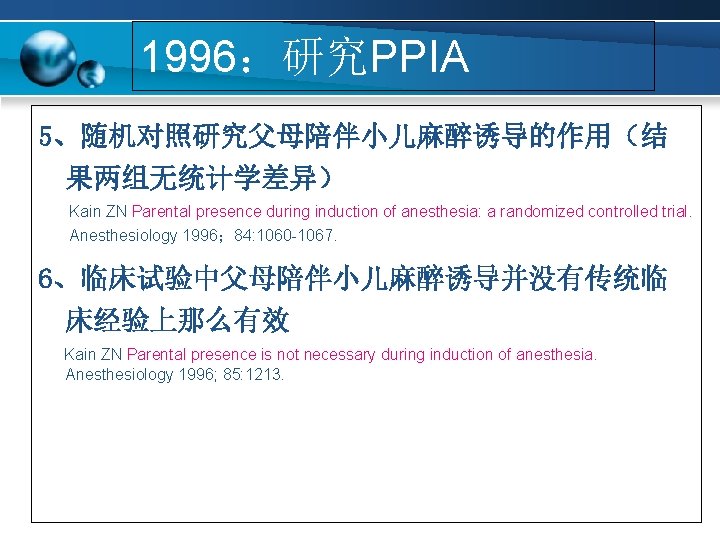 1996：研究PPIA

5、随机对照研究父母陪伴小儿麻醉诱导的作用（结果两组无统计学差异）

Kain ZN Parental presence during induction of anesthesia: a randomized controlled trial. Anesthesiology 1996；84:1060-1067.

6、临床试验中父母陪伴小儿麻醉诱导并没有传统临床经验上那么有效

Kain ZN Parental presence is not necessary during induction of anesthesia. Anesthesiology 1996; 85:1213.